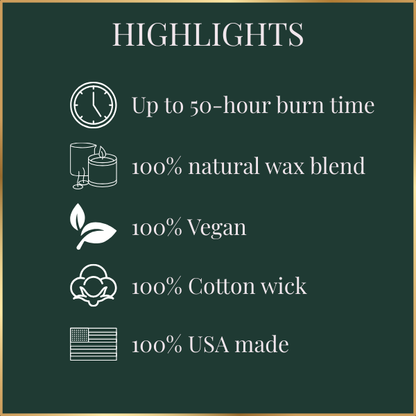 HIGHLIGHTS

Up to 50-hour burn time

100% natural wax blend

100% Vegan

100% Cotton wick

100% USA made